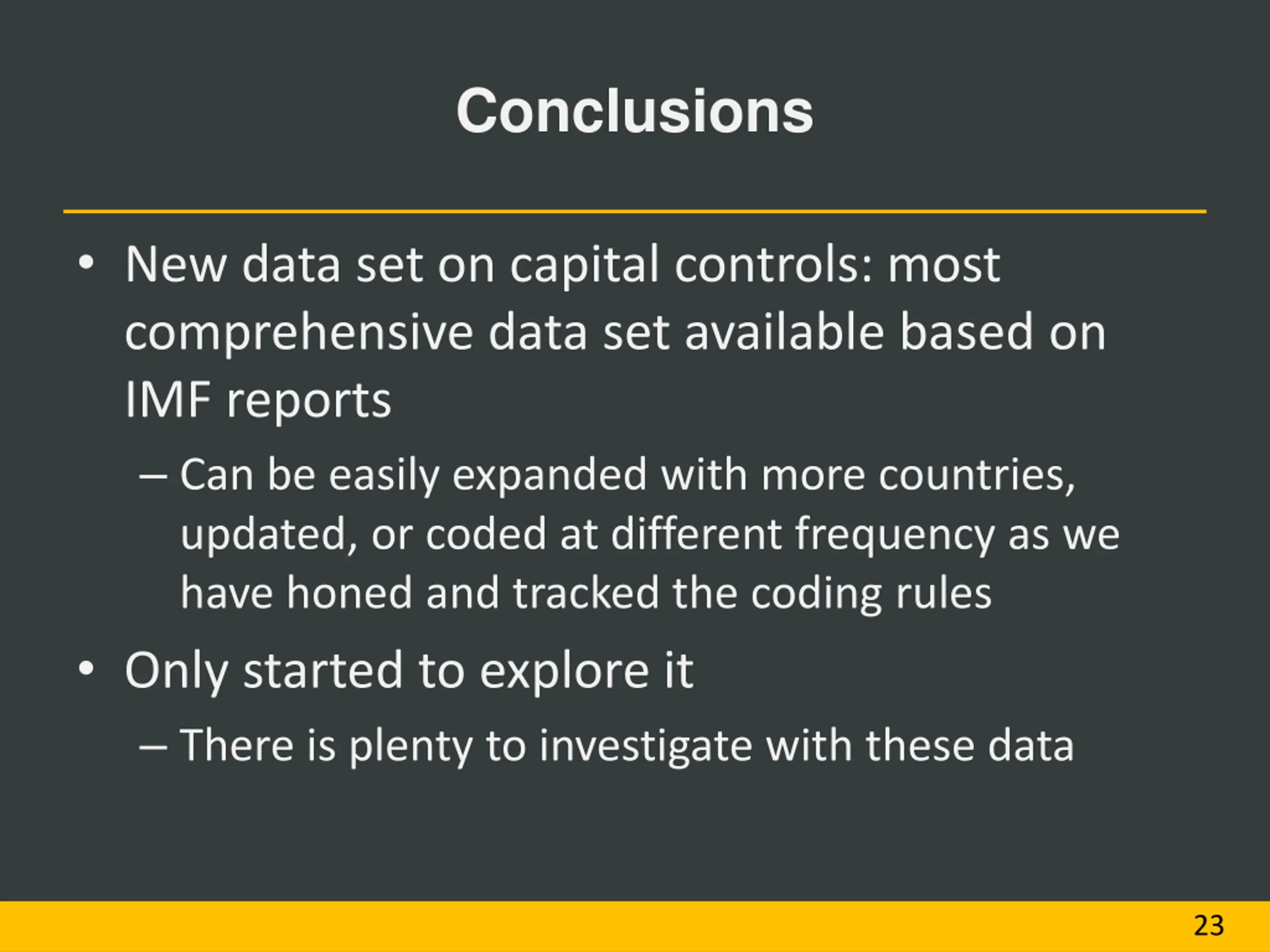 Conclusions

• New data set on capital controls: most comprehensive data set available based on IMF reports

– Can be easily expanded with more countries, updated, or coded at different frequency as we have honed and tracked the coding rules

• Only started to explore it

– There is plenty to investigate with these data

23